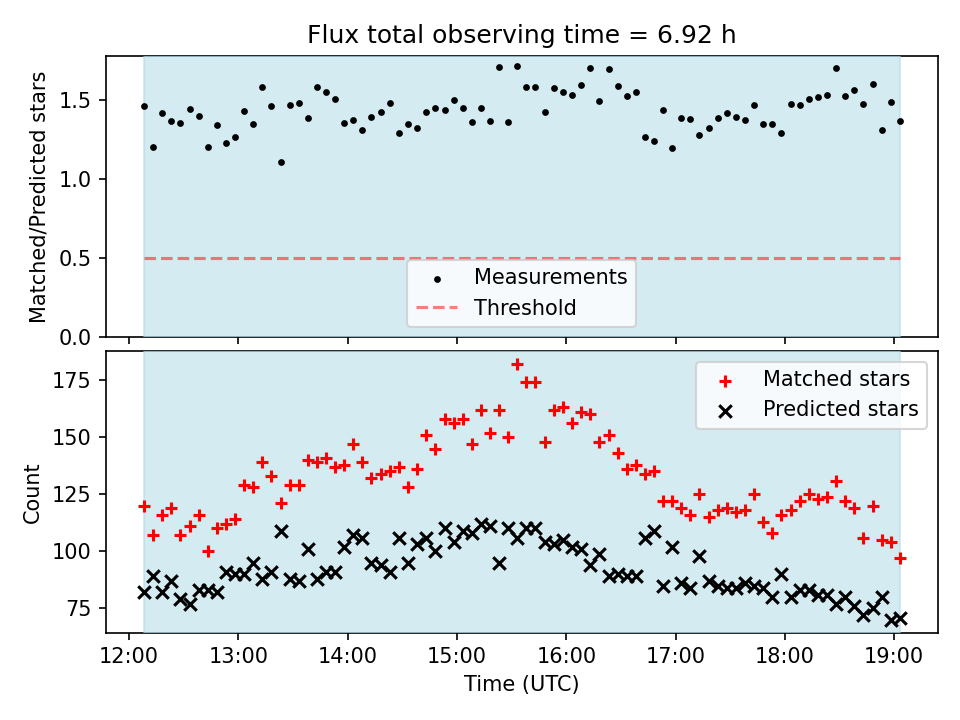 Flux total observing time = 6.92 h

Matched/Predicted stars

1.5
1.0
0.5
0.0

Measurements
Threshold

Count

175
150
125
100
75

Matched stars
Predicted stars

12:00
13:00
14:00
15:00
16:00
17:00
18:00
19:00

Time (UTC)